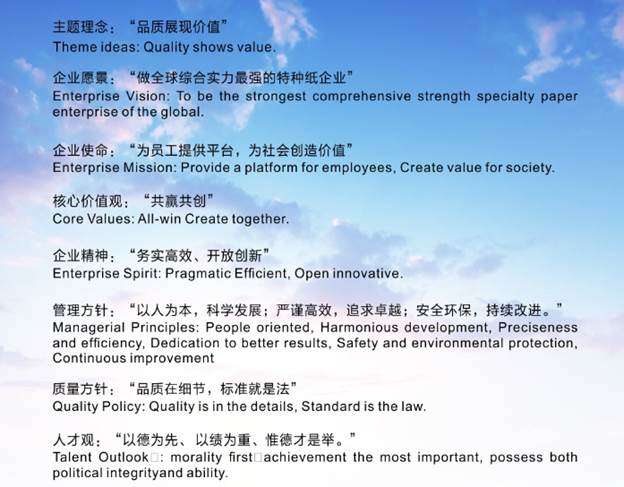 主题理念：“品质展现价值”
Theme ideas: Quality shows value.

企业愿景：“做全球综合实力最强的特种纸企业”
Enterprise Vision: To be the strongest comprehensive strength specialty paper enterprise of the global.

企业使命：“为员工提供平台，为社会创造价值”
Enterprise Mission: Provide a platform for employees, Create value for society.

核心价值观：“共赢共创”
Core Values: All-win Create together.

企业精神：“务实高效、开放创新”
Enterprise Spirit: Pragmatic Efficient, Open innovative.

管理方针：“以人为本，科学发展；严谨高效，追求卓越；安全环保，持续改进。”
Managerial Principles: People oriented, Harmonious development, Preciseness and efficiency, Dedication to better results, Safety and environmental protection, Continuous improvement

质量方针：“品质在细节，标准就是法”
Quality Policy: Quality is in the details, Standard is the law.

人才观：“以德为先、以绩为重、惟德才是举。”
Talent Outlook□: morality first□achievement the most important, possess both political integrityand ability.